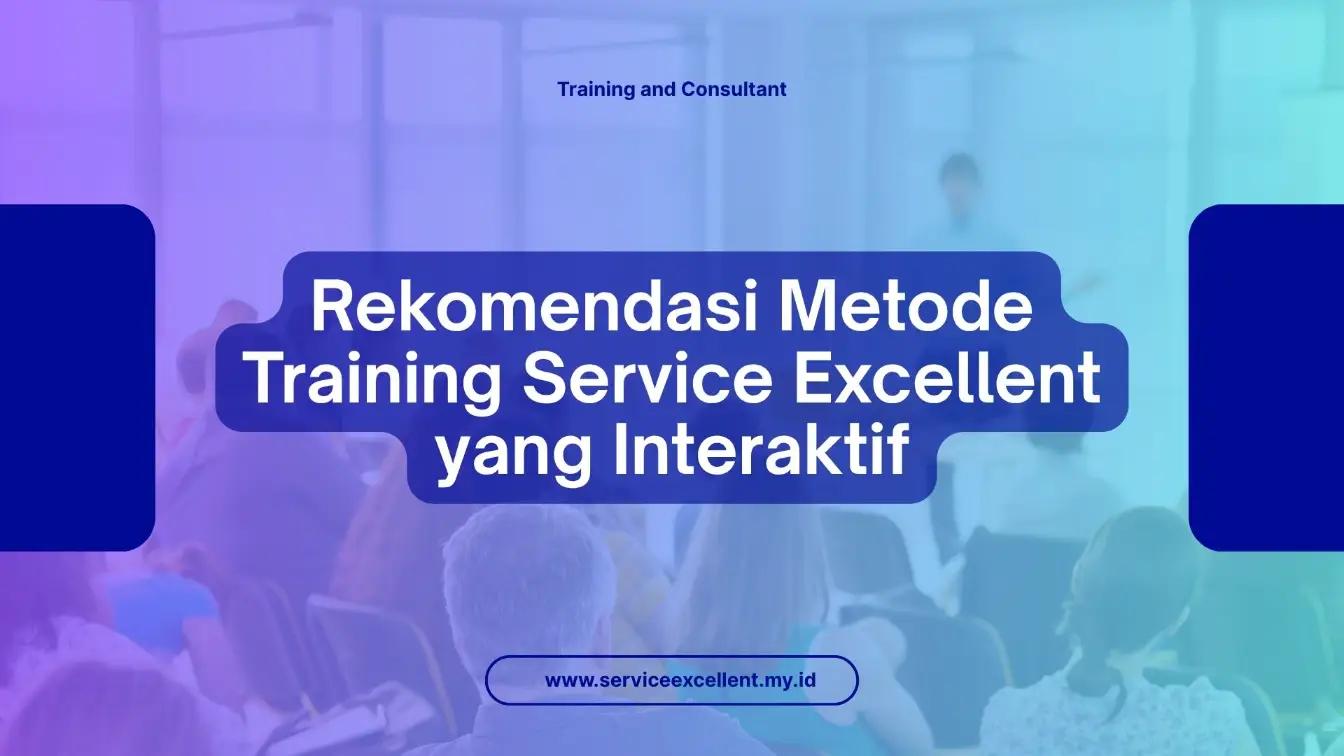 Training and Consultant

Rekomendasi Metode Training Service Excellent yang Interaktif

www.serviceexcellent.my.id